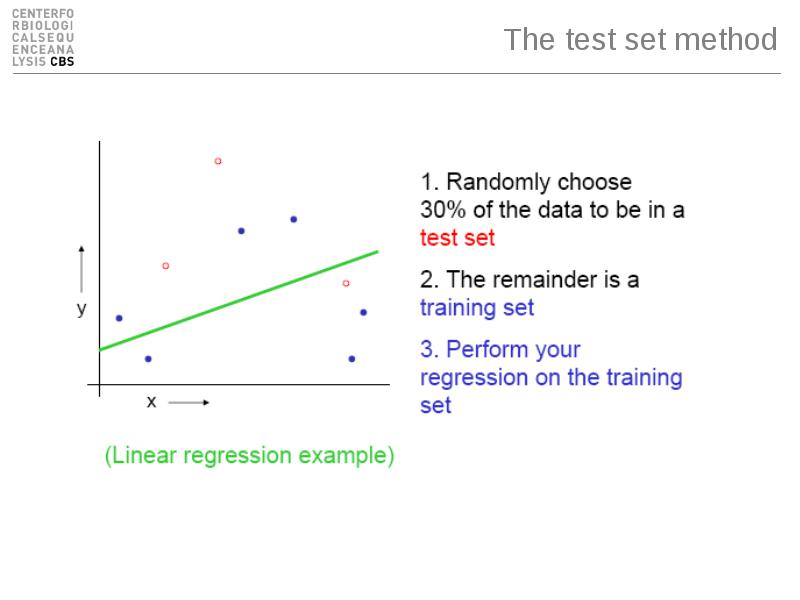 CENTERFO
RBIOLOGI
CALSEQU
ENCEANA
LYSIS CBS

The test set method

y

x

(Linear regression example)

1. Randomly choose 30% of the data to be in a test set

2. The remainder is a training set

3. Perform your regression on the training set